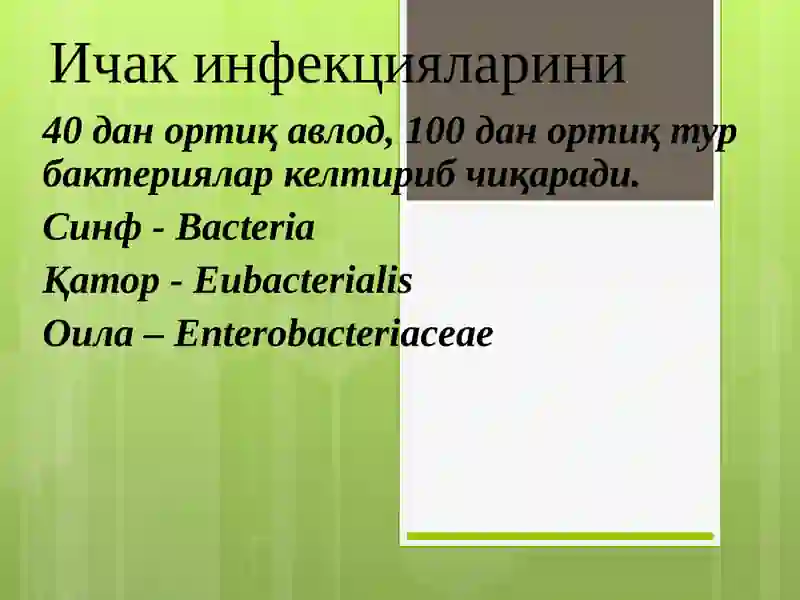 Ичак инфекцияларини

40 дан ортиқ авлод, 100 дан ортиқ тур бактериялар келтириб чиқаради.

Синф - Bacteria

Қатор - Eubacterialis

Оила – Enterobacteriaceae